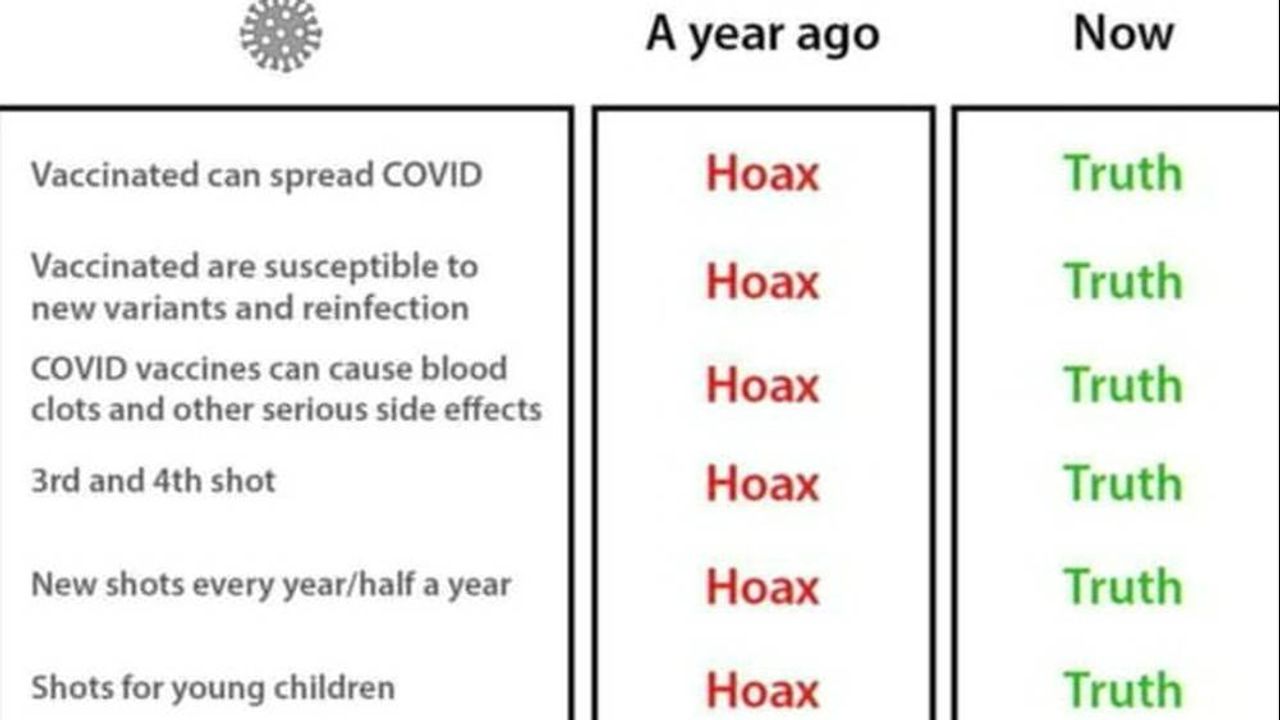 | | A year ago | Now |
|---|---|---|
| Vaccinated can spread COVID | Hoax | Truth |
| Vaccinated are susceptible to new variants and reinfection | Hoax | Truth |
| COVID vaccines can cause blood clots and other serious side effects | Hoax | Truth |
| 3rd and 4th shot | Hoax | Truth |
| New shots every year/half a year | Hoax | Truth |
| Shots for young children | Hoax | Truth |